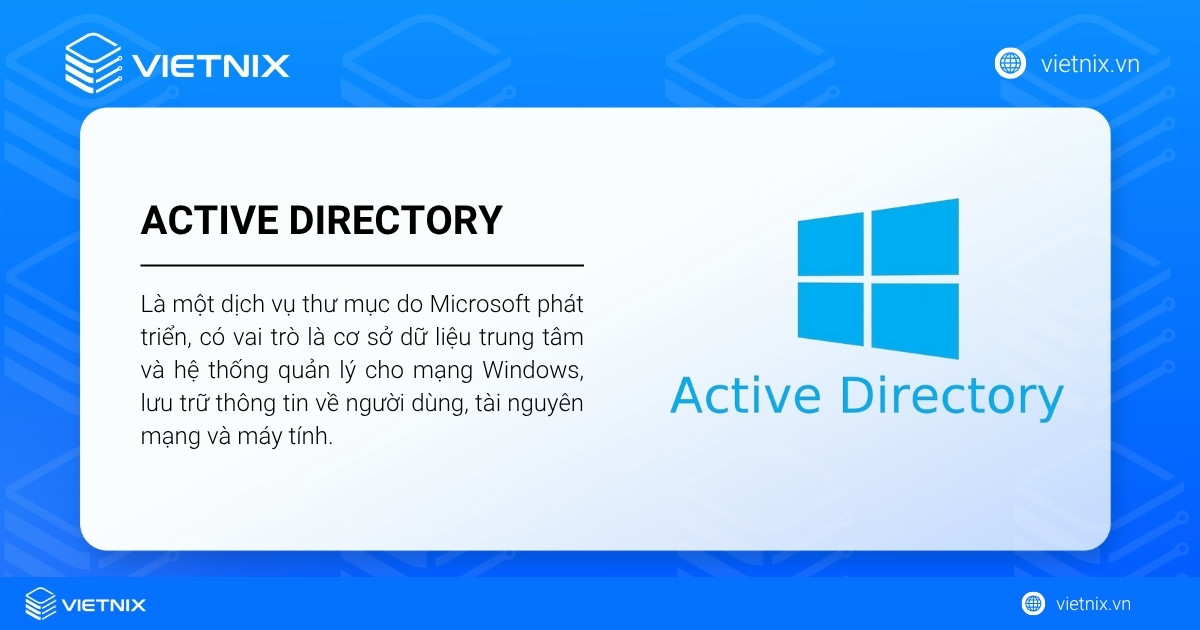 VIETNIX

vietnix.vn

ACTIVE DIRECTORY

Là một dịch vụ thư mục do Microsoft phát triển, có vai trò là cơ sở dữ liệu trung tâm và hệ thống quản lý cho mạng Windows, lưu trữ thông tin về người dùng, tài nguyên mạng và máy tính.

Active Directory

VIETNIX

vietnix.vn